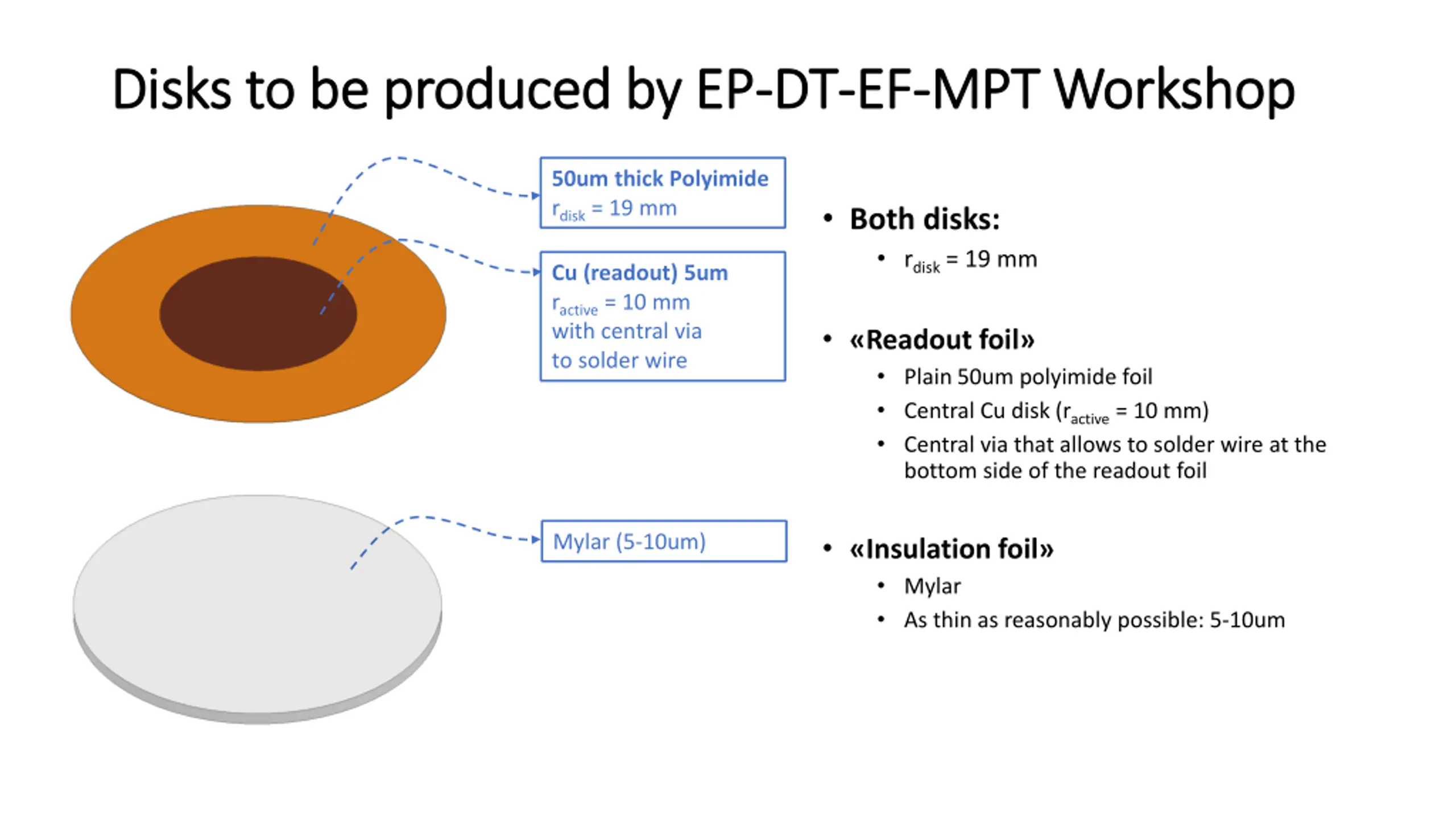 Disks to be produced by EP-DT-EF-MPT Workshop

50um thick Polyimide
$r_{disk}$ = 19 mm

Cu (readout) 5um
$r_{active}$ = 10 mm
with central via
to solder wire

Mylar (5-10um)

• Both disks:
  • $r_{disk}$ = 19 mm

• «Readout foil»
  • Plain 50um polyimide foil
  • Central Cu disk ($r_{active}$ = 10 mm)
  • Central via that allows to solder wire at the bottom side of the readout foil

• «Insulation foil»
  • Mylar
  • As thin as reasonably possible: 5-10um